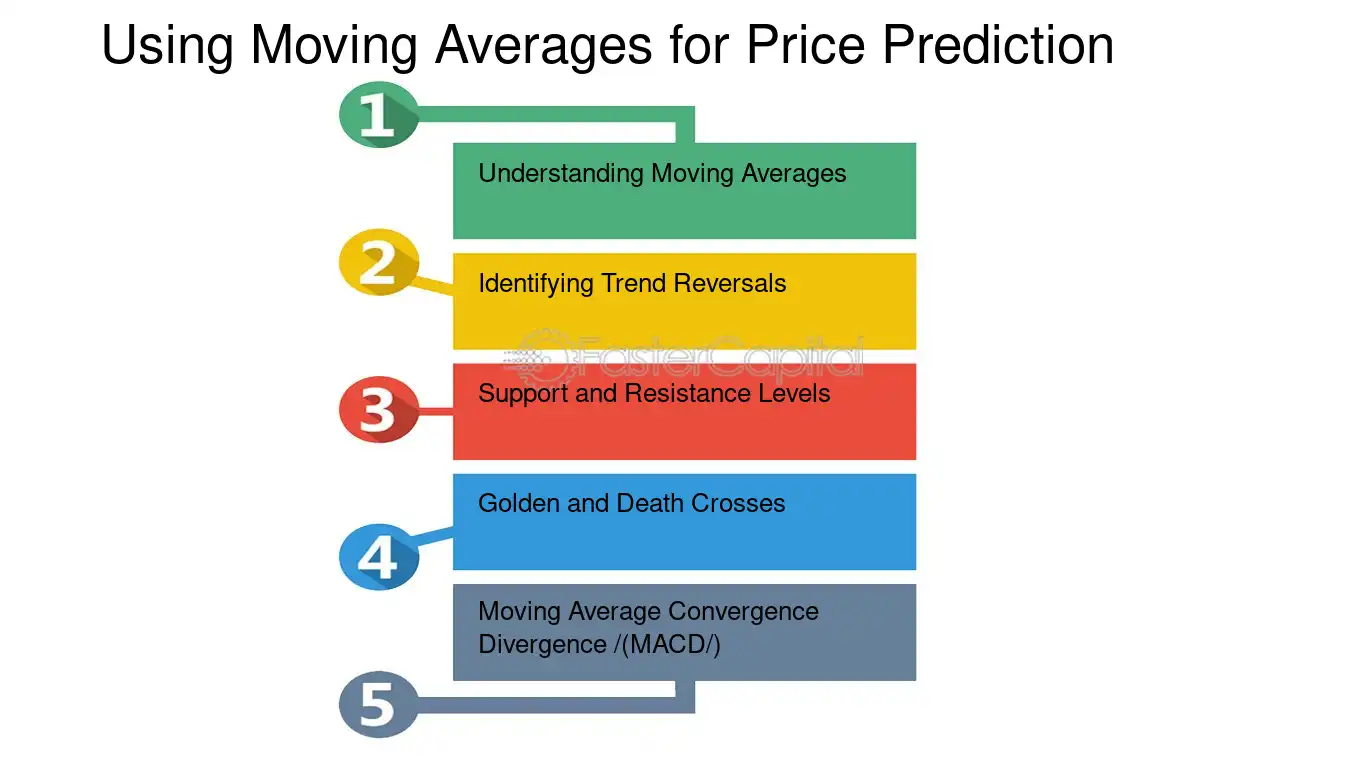 Using Moving Averages for Price Prediction

1

Understanding Moving Averages

2

Identifying Trend Reversals

3

Support and Resistance Levels

4

Golden and Death Crosses

Moving Average Convergence Divergence /(MACD/)

5

FasterCapital